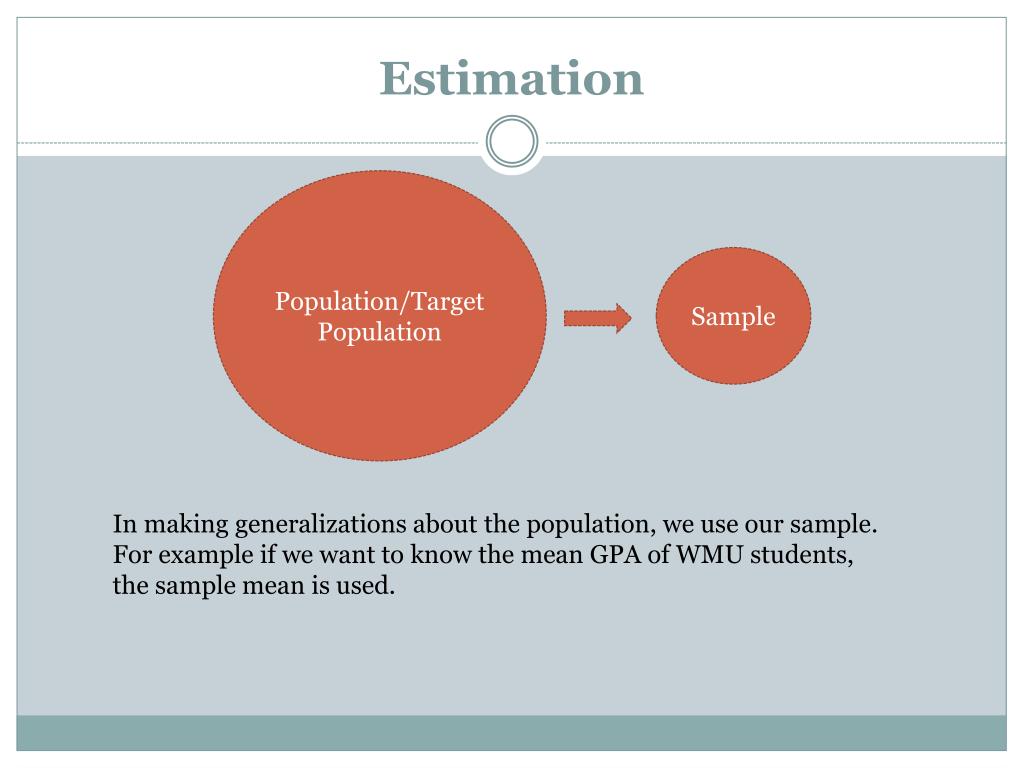 Estimation

Population/Target Population

Sample

In making generalizations about the population, we use our sample. For example if we want to know the mean GPA of WMU students, the sample mean is used.